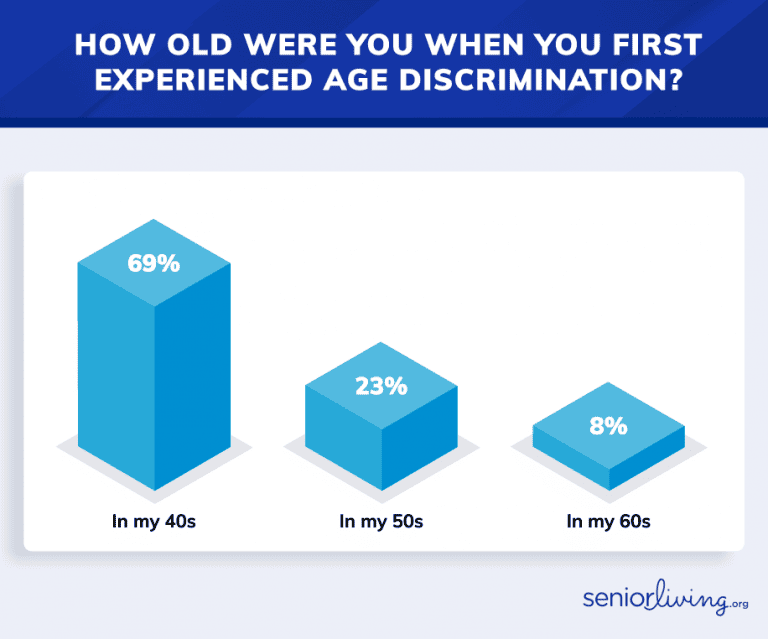 HOW OLD WERE YOU WHEN YOU FIRST EXPERIENCED AGE DISCRIMINATION?

69%

23%

8%

In my 40s

In my 50s

In my 60s

seniorliving.org